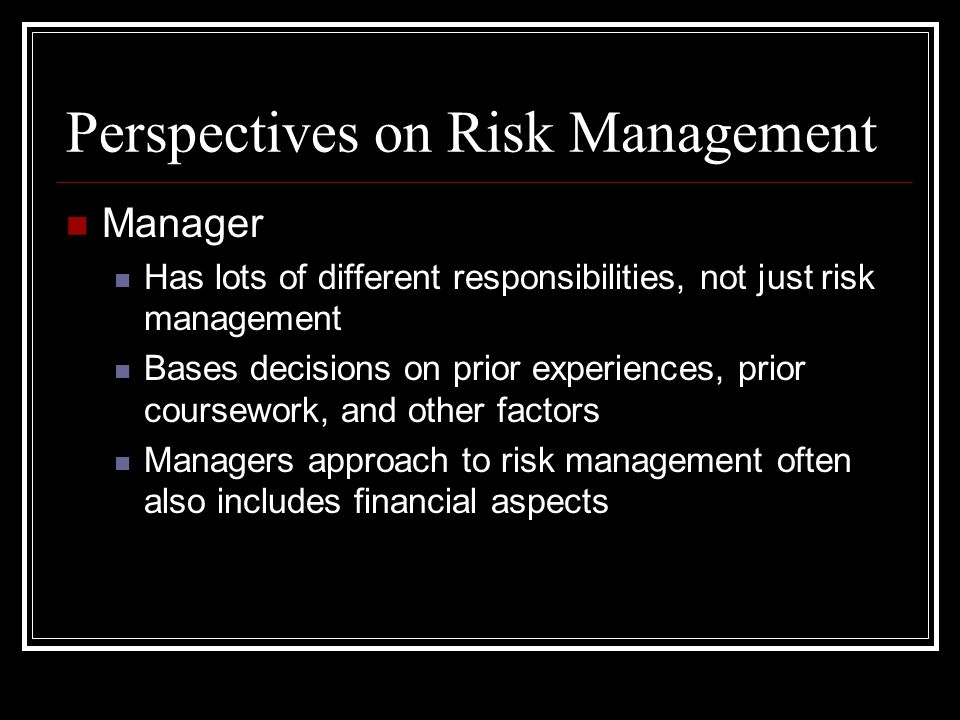 Perspectives on Risk Management

Manager

Has lots of different responsibilities, not just risk management

Bases decisions on prior experiences, prior coursework, and other factors

Managers approach to risk management often also includes financial aspects